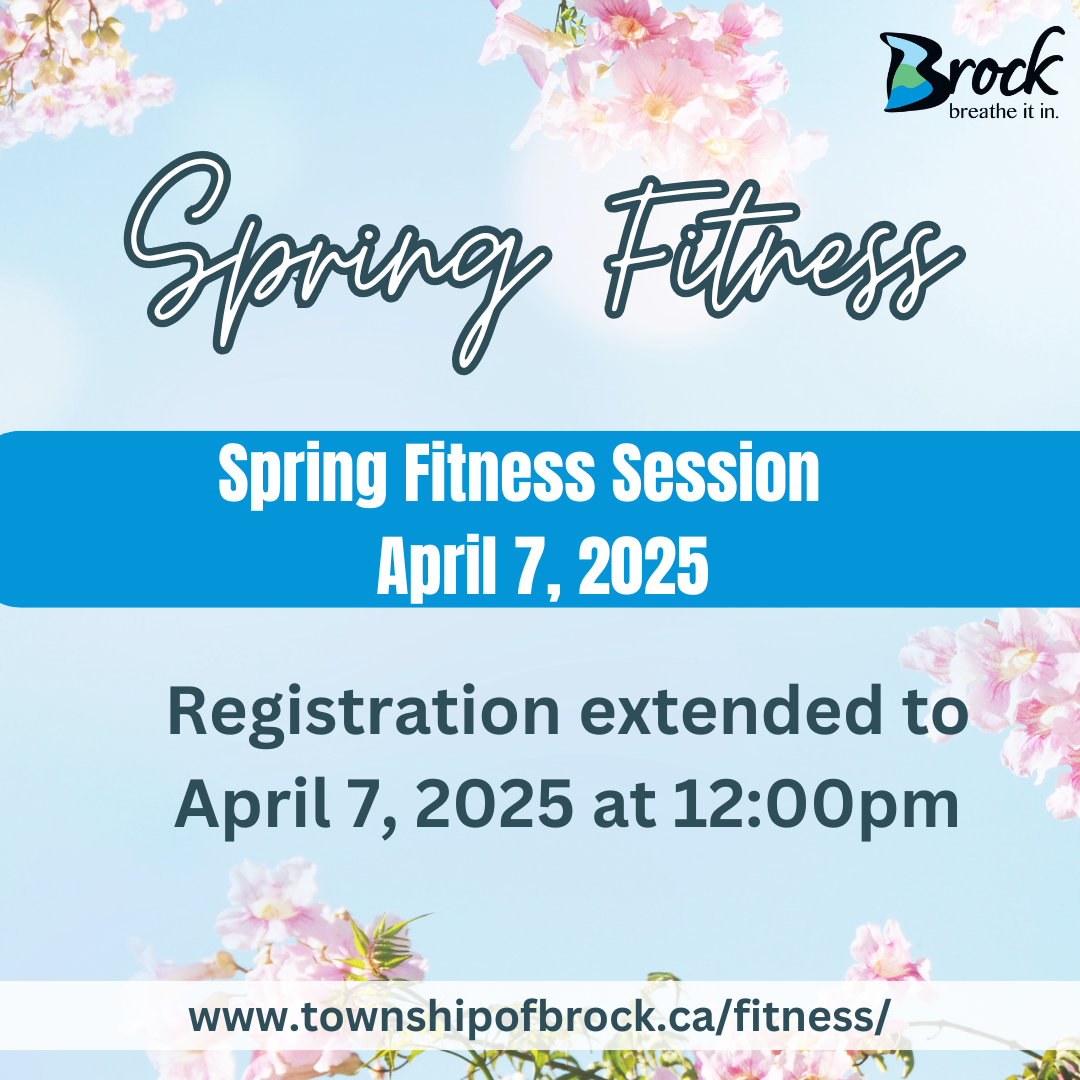 Brock
breathe it in.

Spring Fitness

Spring Fitness Session
April 7, 2025

Registration extended to April 7, 2025 at 12:00pm

www.townshipofbrock.ca/fitness/